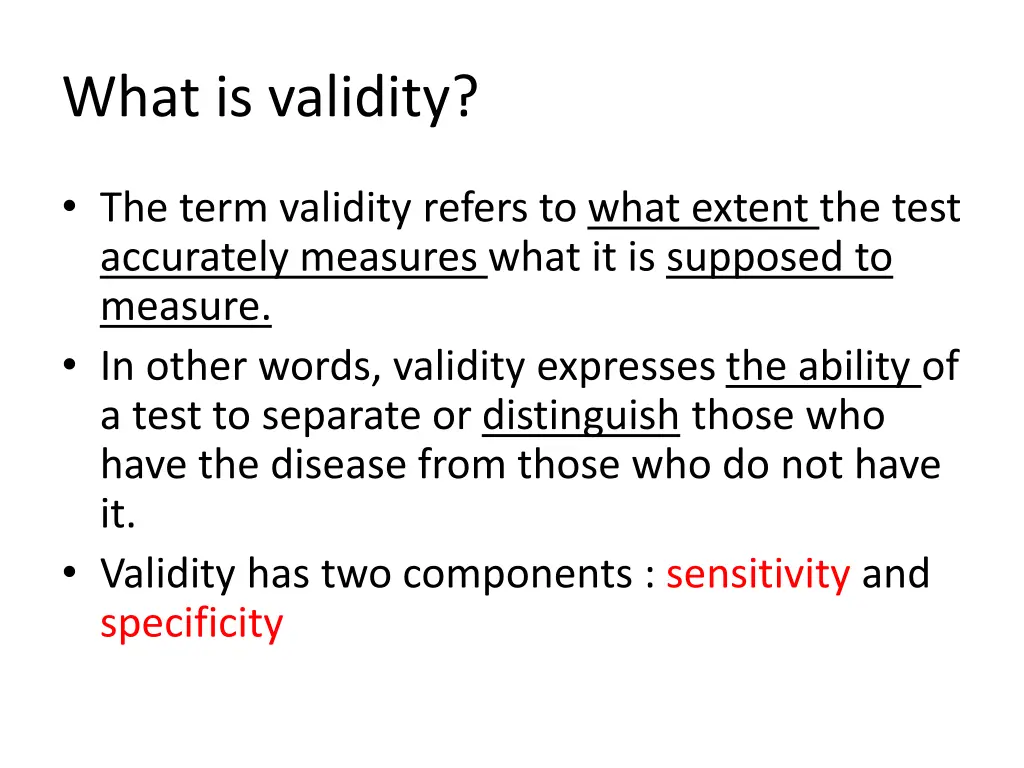 What is validity?

• The term validity refers to what extent the test accurately measures what it is supposed to measure.
• In other words, validity expresses the ability of a test to separate or distinguish those who have the disease from those who do not have it.
• Validity has two components : sensitivity and specificity